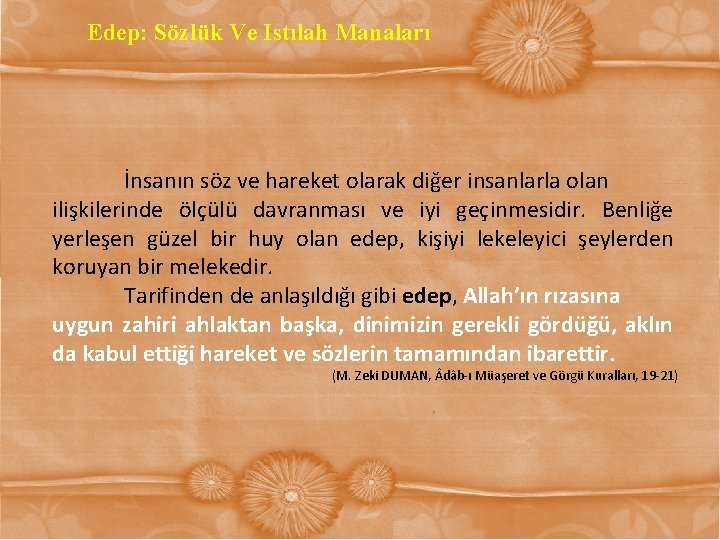 Edep: Sözlük Ve Istılah Manaları

İnsanın söz ve hareket olarak diğer insanlarla olan ilişkilerinde ölçülü davranması ve iyi geçinmesidir. Benliğe yerleşen güzel bir huy olan edep, kişiyi lekeleyici şeylerden koruyan bir melekedir.

Tarifinden de anlaşıldığı gibi edep, Allah'ın rızasına uygun zahiri ahlaktan başka, dinimizin gerekli gördüğü, aklın da kabul ettiği hareket ve sözlerin tamamından ibarettir.

(M. Zeki DUMAN, Âdâb-ı Müaşeret ve Görgü Kuralları, 19-21)